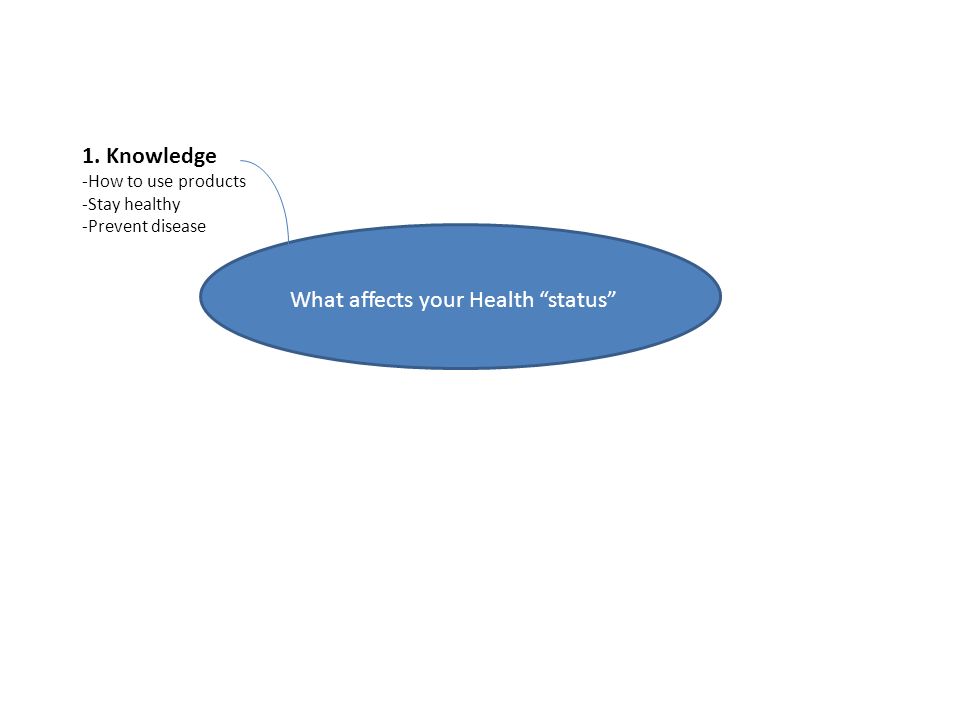 1. Knowledge
-How to use products
-Stay healthy
-Prevent disease

What affects your Health “status”